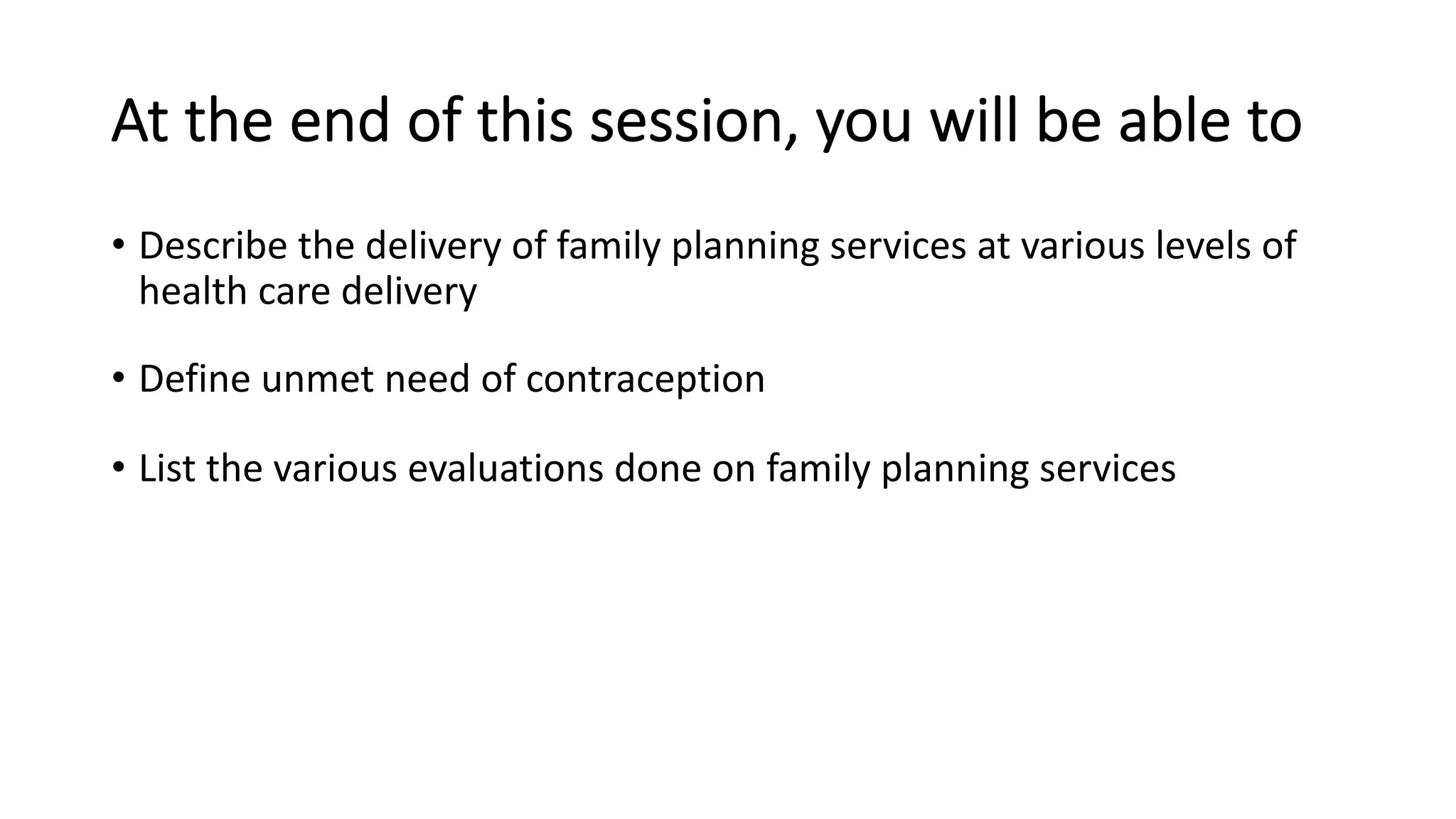 At the end of this session, you will be able to

• Describe the delivery of family planning services at various levels of health care delivery

• Define unmet need of contraception

• List the various evaluations done on family planning services